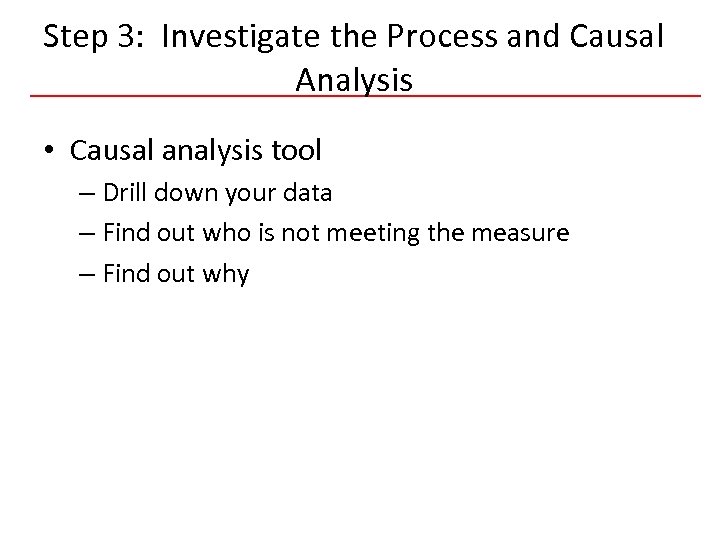 Step 3: Investigate the Process and Causal Analysis

• Causal analysis tool
– Drill down your data
– Find out who is not meeting the measure
– Find out why